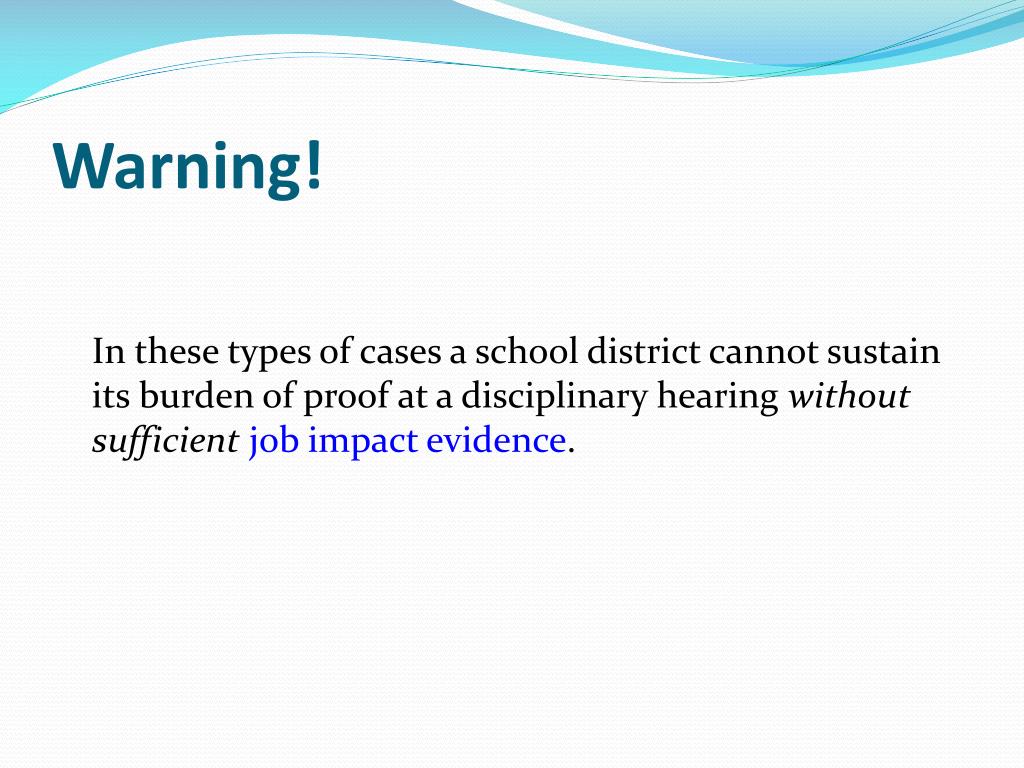 Warning!

In these types of cases a school district cannot sustain its burden of proof at a disciplinary hearing without sufficient job impact evidence.